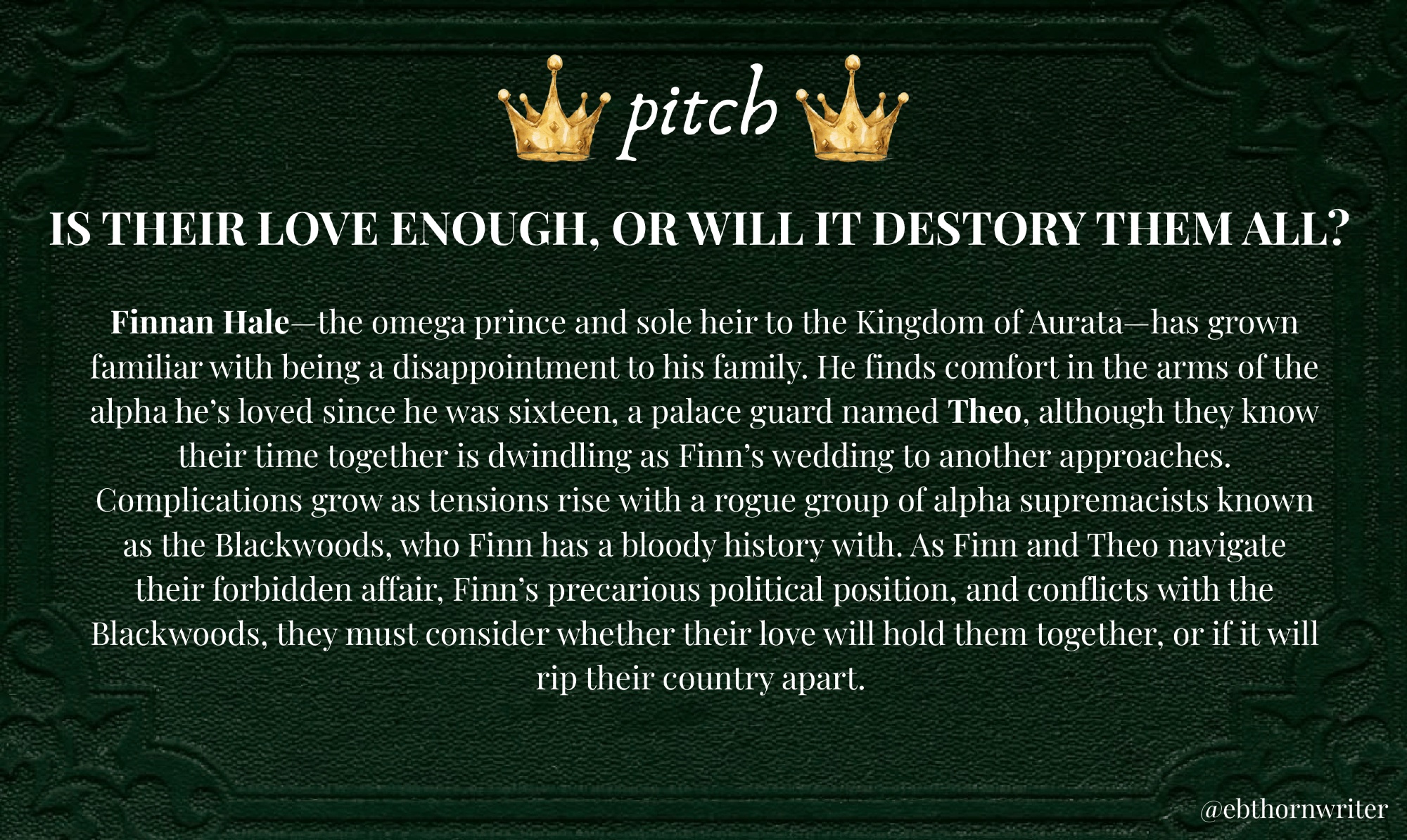 pitch

IS THEIR LOVE ENOUGH, OR WILL IT DESTORY THEM ALL?

Finnan Hale—the omega prince and sole heir to the Kingdom of Aurata—has grown familiar with being a disappointment to his family. He finds comfort in the arms of the alpha he's loved since he was sixteen, a palace guard named Theo, although they know their time together is dwindling as Finn's wedding to another approaches. Complications grow as tensions rise with a rogue group of alpha supremacists known as the Blackwoods, who Finn has a bloody history with. As Finn and Theo navigate their forbidden affair, Finn's precarious political position, and conflicts with the Blackwoods, they must consider whether their love will hold them together, or if it will rip their country apart.

@ebthornwriter